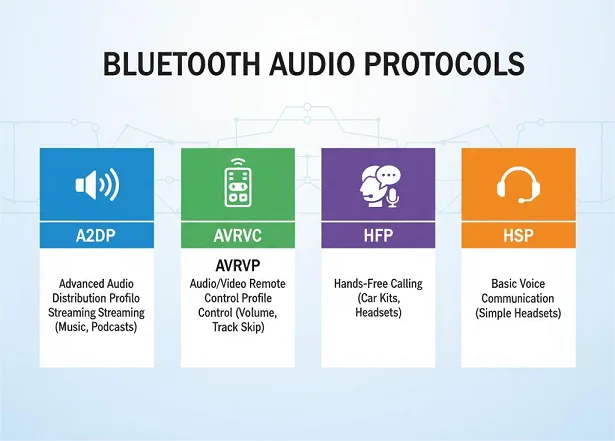 BLUETOOTH AUDIO PROTOCOLS

A2DP

Advanced Audio Distribution Profilo Streaming Streaming (Music, Podcasts)

AVRVC

AVRVP

Audio/Video Remote Control Profile Control (Volume, Track Skip)

HFP

Hands-Free Calling (Car Kits, Headsets)

HSP

Basic Voice Communication (Simple Headsets)